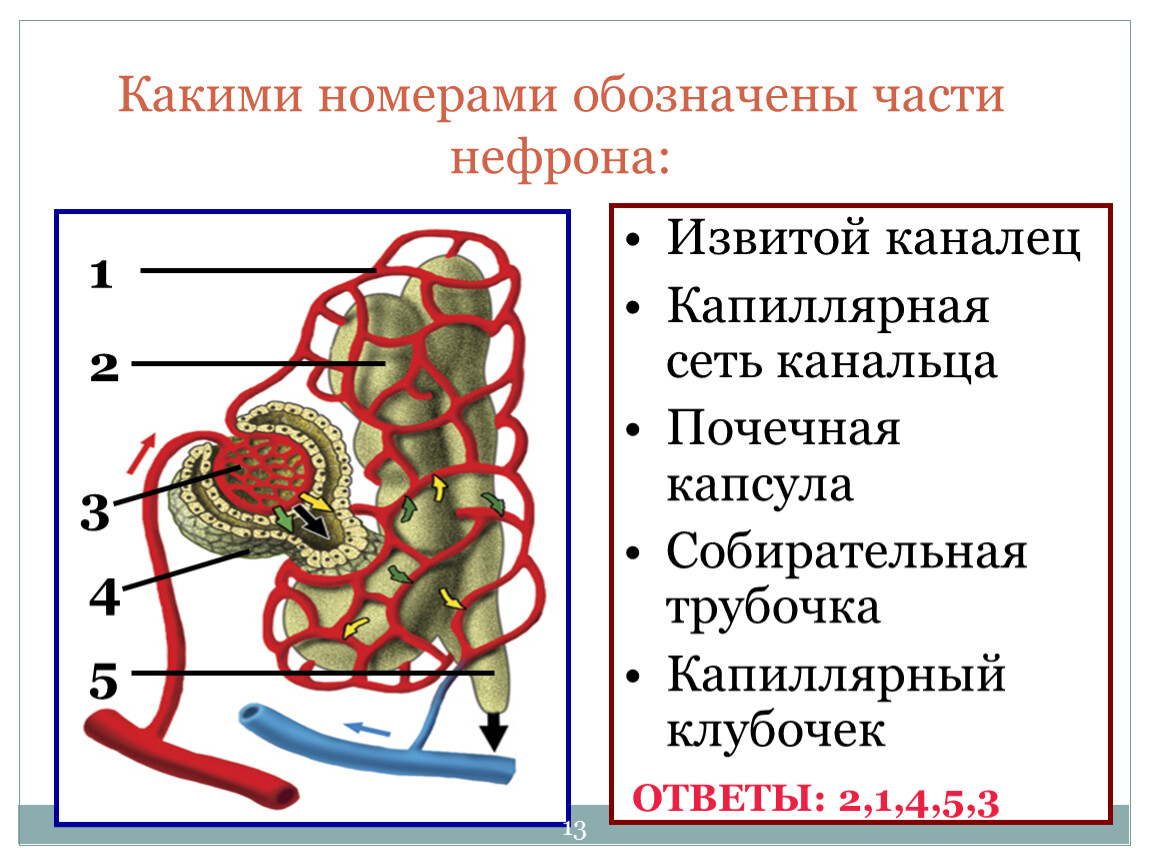 Какими номерами обозначены части нефрона:

1
2
3
4
5

• Извитой каналец
• Капиллярная сеть канальца
• Почечная капсула
• Собирательная трубочка
• Капиллярный клубочек

ОТВЕТЫ: 2,1,4,5,3

13